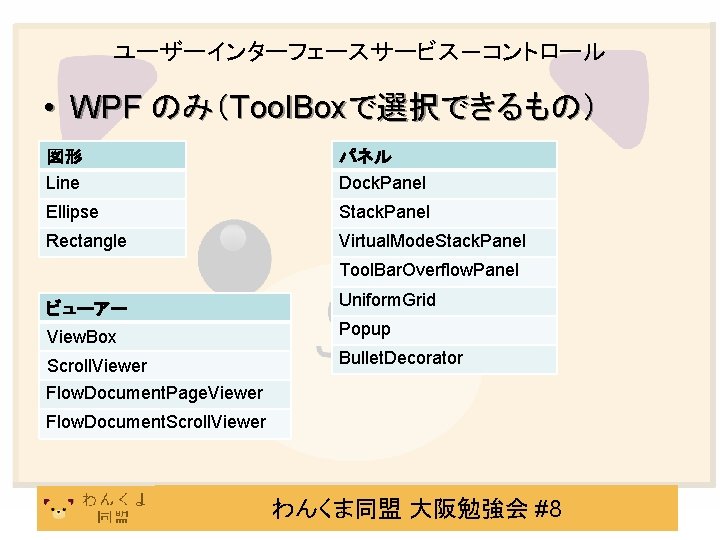 ユーザーインターフェースサービスーコントロール

• WPF のみ（ToolBoxで選択できるもの）

| 図形 |
|---|
| Line |
| Ellipse |
| Rectangle |

| ビューアー |
|---|
| ViewBox |
| ScrollViewer |
| FlowDocumentPageViewer |
| FlowDocumentScrollViewer |

| パネル |
|---|
| DockPanel |
| StackPanel |
| VirtualModeStackPanel |
| ToolBarOverflowPanel |
| UniformGrid |
| Popup |
| BulletDecorator |

わんくま同盟

わんくま同盟 大阪勉強会 #8